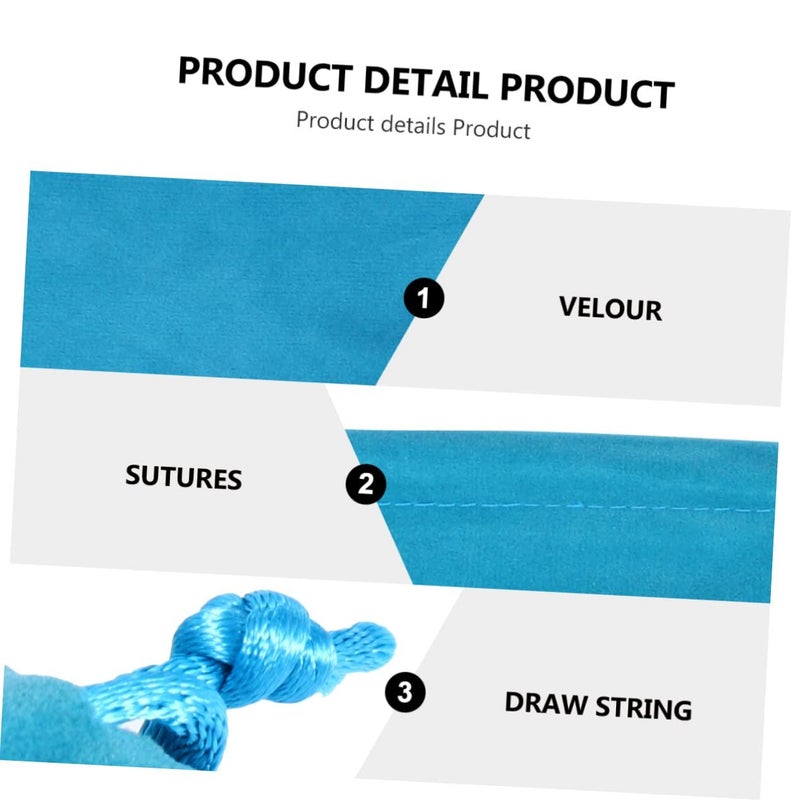 PRODUCT DETAIL PRODUCT

Product details Product

1

VELOUR

SUTURES

2

3

DRAW STRING